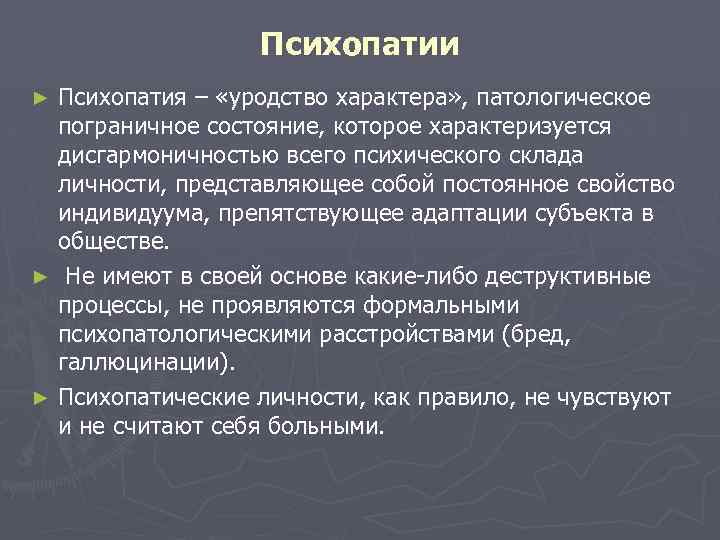 Психопатии

► Психопатия – «уродство характера», патологическое пограничное состояние, которое характеризуется дисгармоничностью всего психического склада личности, представляющее собой постоянное свойство индивидуума, препятствующее адаптации субъекта в обществе.

► Не имеют в своей основе какие-либо деструктивные процессы, не проявляются формальными психопатологическими расстройствами (бред, галлюцинации).

► Психопатические личности, как правило, не чувствуют и не считают себя больными.